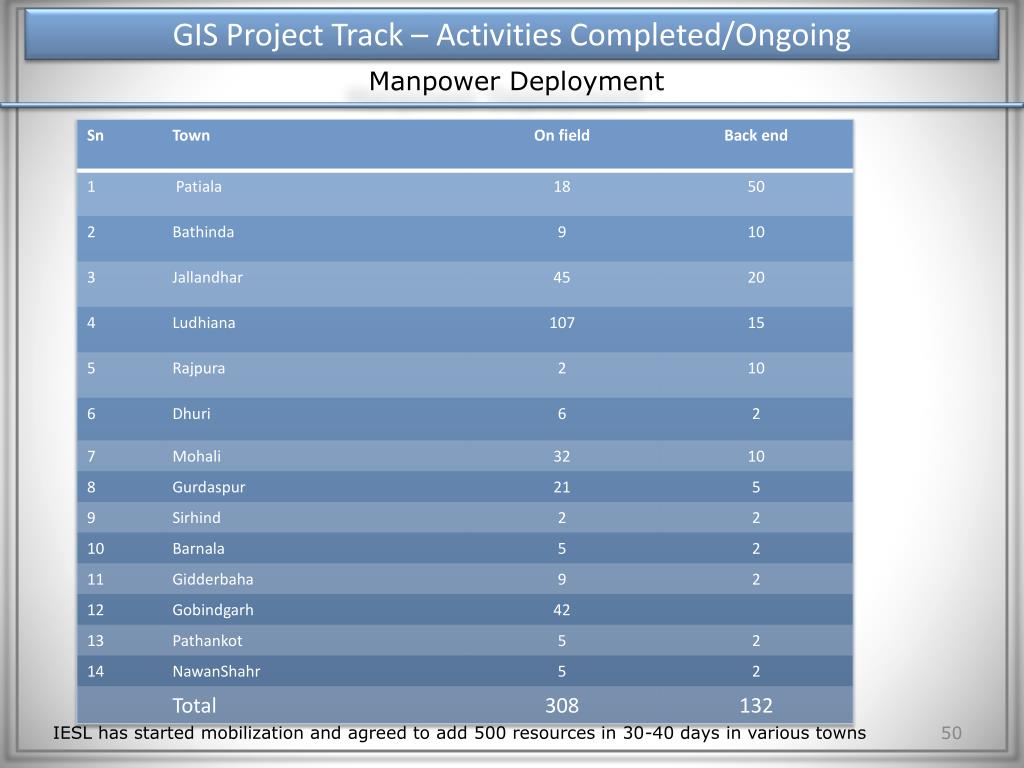 GIS Project Track – Activities Completed/Ongoing

Manpower Deployment

| Sn | Town | On field | Back end |
|---|---|---|---|
| 1 | Patiala | 18 | 50 |
| 2 | Bathinda | 9 | 10 |
| 3 | Jallandhar | 45 | 20 |
| 4 | Ludhiana | 107 | 15 |
| 5 | Rajpura | 2 | 10 |
| 6 | Dhuri | 6 | 2 |
| 7 | Mohali | 32 | 10 |
| 8 | Gurdaspur | 21 | 5 |
| 9 | Sirhind | 2 | 2 |
| 10 | Barnala | 5 | 2 |
| 11 | Gidderbaha | 9 | 2 |
| 12 | Gobindgarh | 42 | |
| 13 | Pathankot | 5 | 2 |
| 14 | NawanShahr | 5 | 2 |
| | Total | 308 | 132 |

IESL has started mobilization and agreed to add 500 resources in 30-40 days in various towns

50